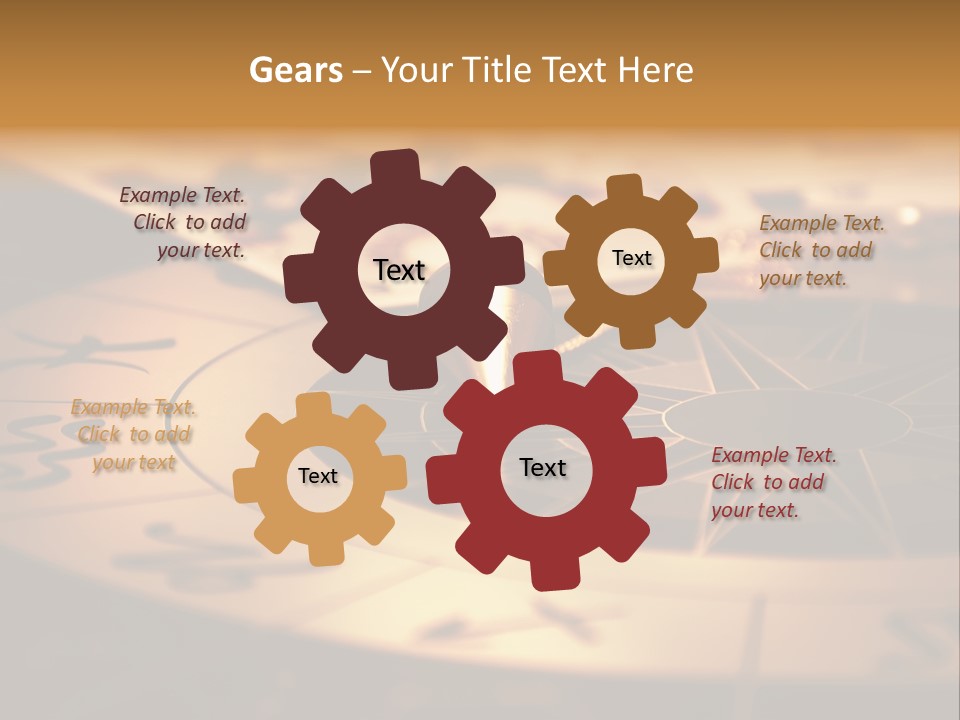 Gears – Your Title Text Here

Example Text. Click to add your text.

Text

Text

Example Text. Click to add your text.

Example Text. Click to add your text

Text

Text

Example Text. Click to add your text.